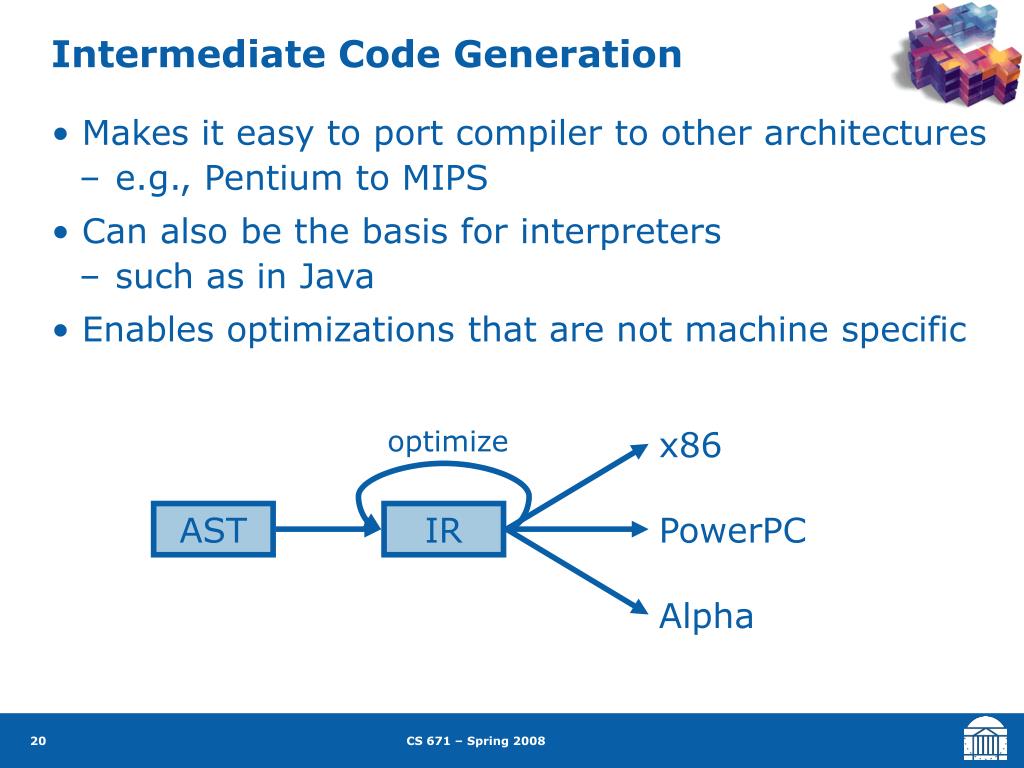 Intermediate Code Generation

• Makes it easy to port compiler to other architectures
– e.g., Pentium to MIPS

• Can also be the basis for interpreters
– such as in Java

• Enables optimizations that are not machine specific

optimize

AST

IR

x86

PowerPC

Alpha

20

CS 671 – Spring 2008